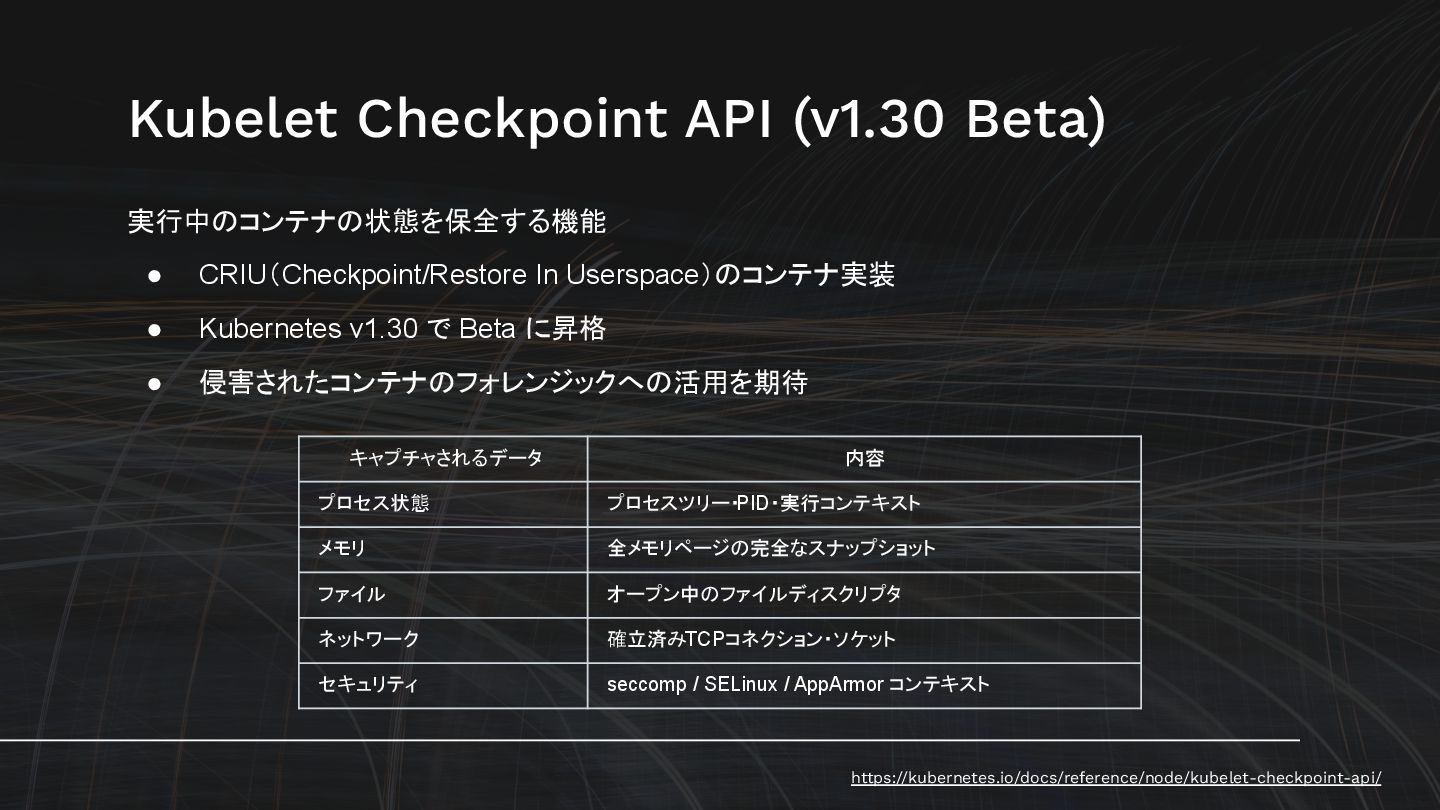 Kubelet Checkpoint API (v1.30 Beta)

実行中のコンテナの状態を保全する機能

● CRIU（Checkpoint/Restore In Userspace）のコンテナ実装
● Kubernetes v1.30 で Beta に昇格
● 侵害されたコンテナのフォレンジックへの活用を期待

| キャプチャされるデータ | 内容 |
|---|---|
| プロセス状態 | プロセスツリー・PID・実行コンテキスト |
| メモリ | 全メモリページの完全なスナップショット |
| ファイル | オープン中のファイルディスクリプタ |
| ネットワーク | 確立済みTCPコネクション・ソケット |
| セキュリティ | seccomp / SELinux / AppArmor コンテキスト |

https://kubernetes.io/docs/reference/node/kubelet-checkpoint-api/